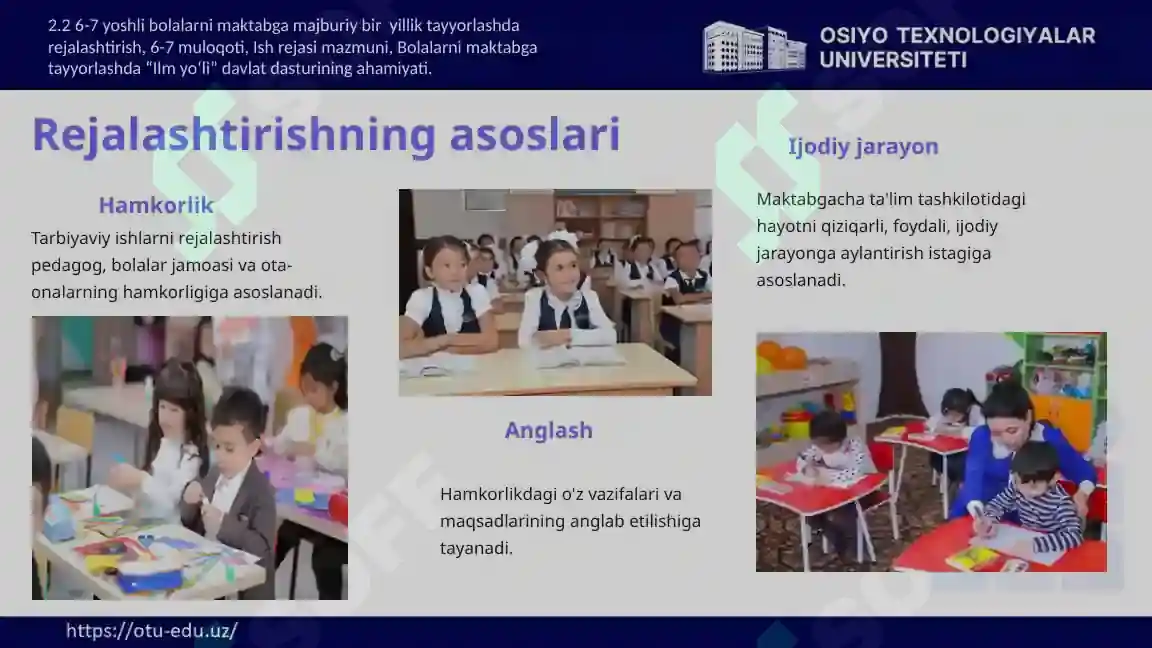 2.2 6-7 yoshli bolalarni maktabga majburiy bir yillik tayyorlashda rejalashtirish, 6-7 muloqoti, Ish rejasi mazmuni. Bolalarni maktabga tayyorlashda "Ilm yo'li" davlat dasturining ahamiyati.

OSIYO TEXNOLOGIYALAR UNIVERSITETI

Rejalashtirishning asoslari

Hamkorlik

Tarbiyaviy ishlarni rejalashtirish pedagog, bolalar jamoasi va ota-onalarning hamkorligiga asoslanadi.

Anglash

Hamkorlikdagi o'z vazifalari va maqsadlarining anglab etilishiga tayanadi.

Ijodiy jarayon

Maktabgacha ta'lim tashkilotidagi hayotni qiziqarli, foydali, ijodiy jarayonga aylantirish istagiga asoslanadi.

https://otu-edu.uz/